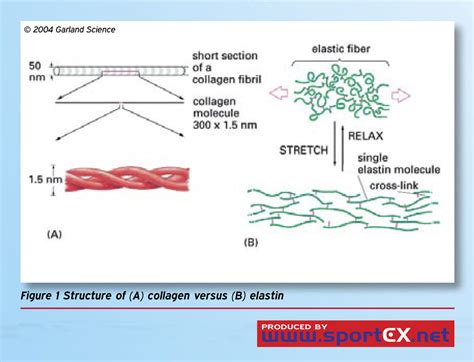 © 2004 Garland Science

50 nm

short section of a collagen fibril

collagen molecule 300 x 1.5 nm

1.5 nm

(A)

elastic fiber

STRETCH

RELAX

single elastin molecule

cross-link

(B)

Figure 1 Structure of (A) collagen versus (B) elastin

PRODUCED BY
www.sportEX.net